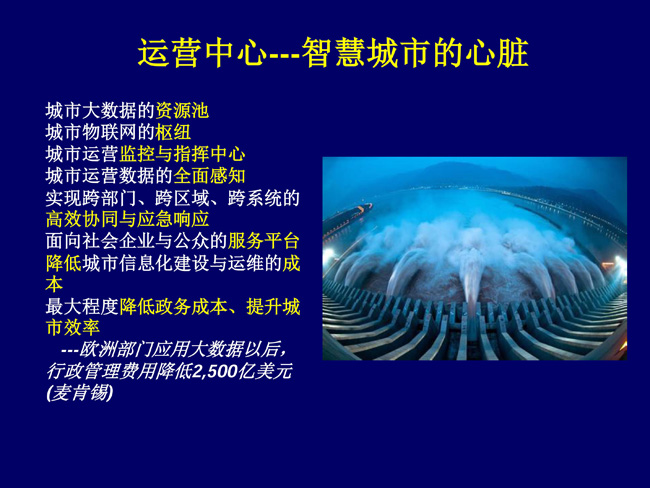 运营中心---智慧城市的心脏

城市大数据的资源池
城市物联网的枢纽
城市运营监控与指挥中心
城市运营数据的全面感知
实现跨部门、跨区域、跨系统的高效协同与应急响应
面向社会企业与公众的服务平台
降低城市信息化建设与运维的成本
最大程度降低政务成本、提升城市效率
---欧洲部门应用大数据以后，行政管理费用降低2,500亿美元(麦肯锡)